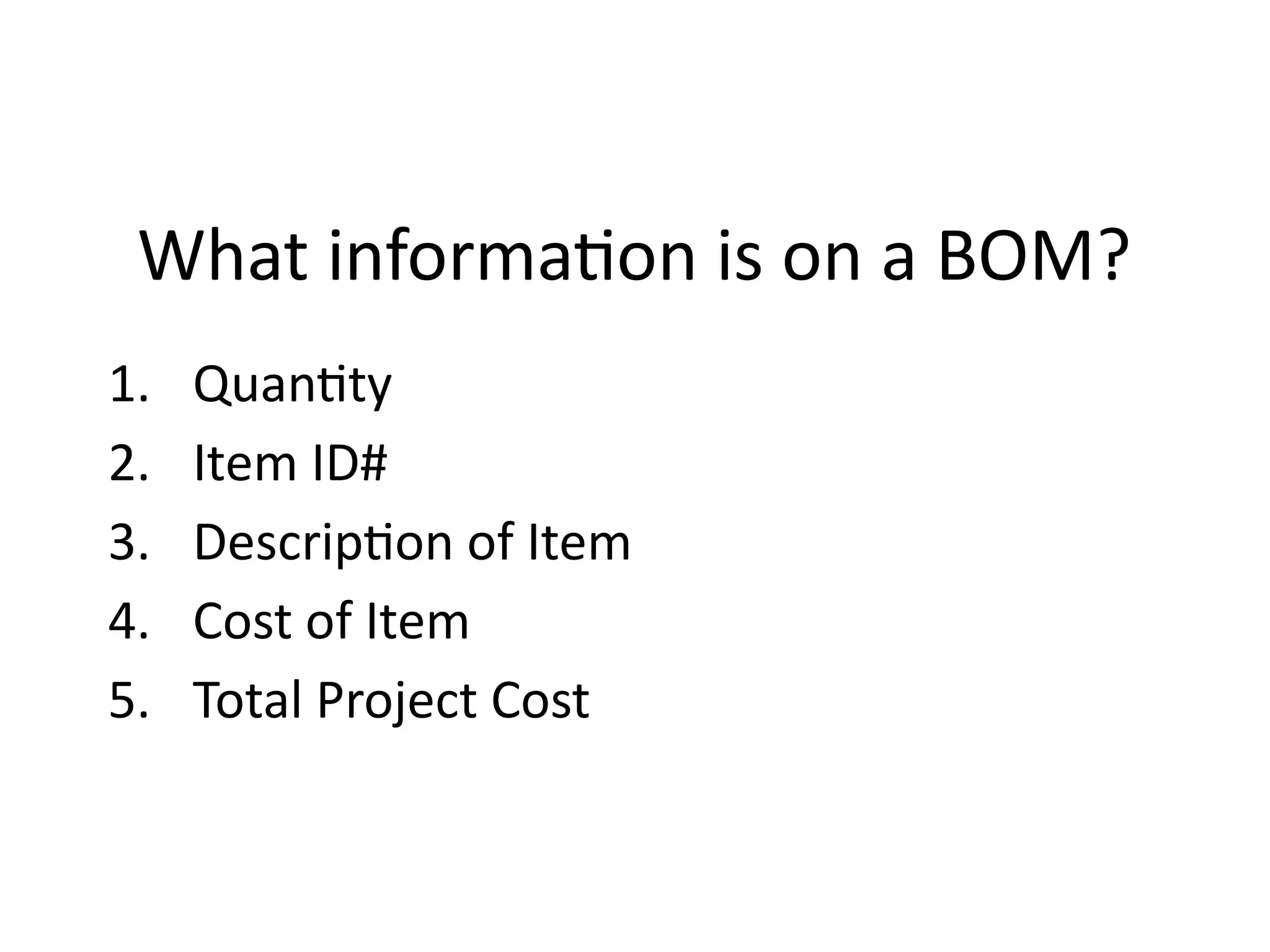 What information is on a BOM?

1. Quantity
2. Item ID#
3. Description of Item
4. Cost of Item
5. Total Project Cost